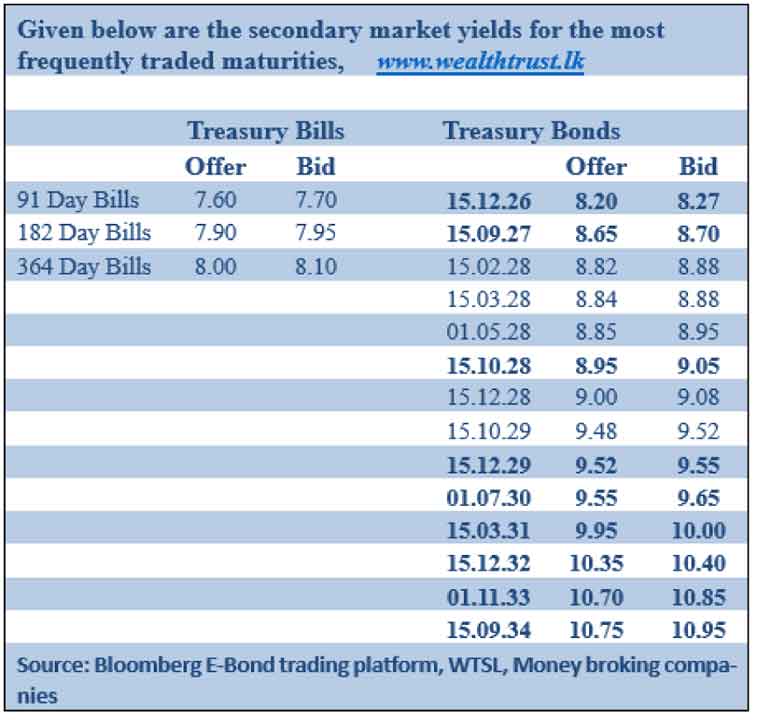 Given below are the secondary market yields for the most frequently traded maturities, www.wealthtrust.lk

| | Treasury Bills | | Treasury Bonds | | |
|---|---|---|---|---|---|
| | Offer | Bid | | Offer | Bid |
| 91 Day Bills | 7.60 | 7.70 | 15.12.26 | 8.20 | 8.27 |
| 182 Day Bills | 7.90 | 7.95 | 15.09.27 | 8.65 | 8.70 |
| 364 Day Bills | 8.00 | 8.10 | 15.02.28 | 8.82 | 8.88 |
| | | | 15.03.28 | 8.84 | 8.88 |
| | | | 01.05.28 | 8.85 | 8.95 |
| | | | 15.10.28 | 8.95 | 9.05 |
| | | | 15.12.28 | 9.00 | 9.08 |
| | | | 15.10.29 | 9.48 | 9.52 |
| | | | 15.12.29 | 9.52 | 9.55 |
| | | | 01.07.30 | 9.55 | 9.65 |
| | | | 15.03.31 | 9.95 | 10.00 |
| | | | 15.12.32 | 10.35 | 10.40 |
| | | | 01.11.33 | 10.70 | 10.85 |
| | | | 15.09.34 | 10.75 | 10.95 |

Source: Bloomberg E-Bond trading platform, WTSL, Money broking companies